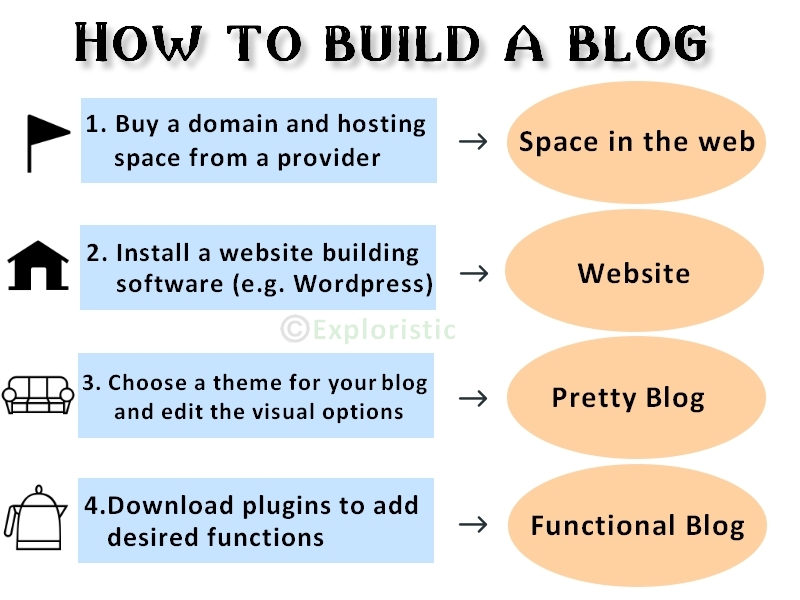 HOW TO BUILD A BLOG

1. Buy a domain and hosting space from a provider → Space in the web

2. Install a website building software (e.g. Wordpress) → Website

©Exploristic

3. Choose a theme for your blog and edit the visual options → Pretty Blog

4.Download plugins to add desired functions → Functional Blog